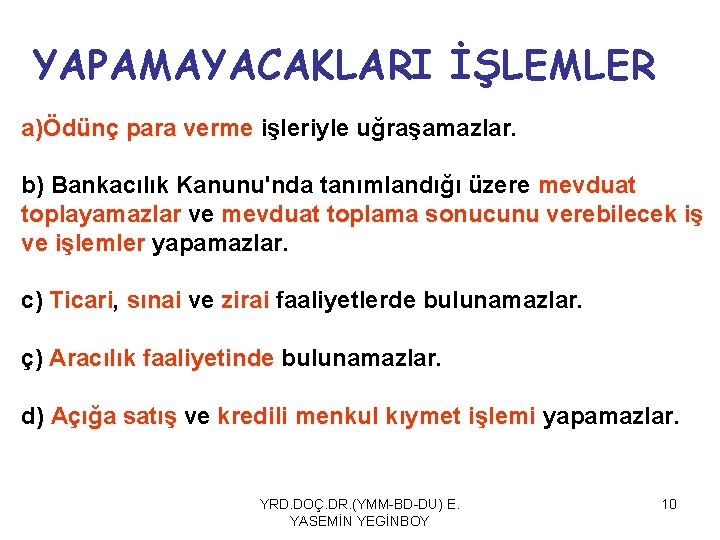 YAPAMAYACAKLARI İŞLEMLER

a)Ödünç para verme işleriyle uğraşamazlar.

b) Bankacılık Kanunu'nda tanımlandığı üzere mevduat toplayamazlar ve mevduat toplama sonucunu verebilecek iş ve işlemler yapamazlar.

c) Ticari, sınai ve zirai faaliyetlerde bulunamazlar.

ç) Aracılık faaliyetinde bulunamazlar.

d) Açığa satış ve kredili menkul kıymet işlemi yapamazlar.

YRD.DOÇ.DR.(YMM-BD-DU) E. YASEMİN YEGİNBOY

10